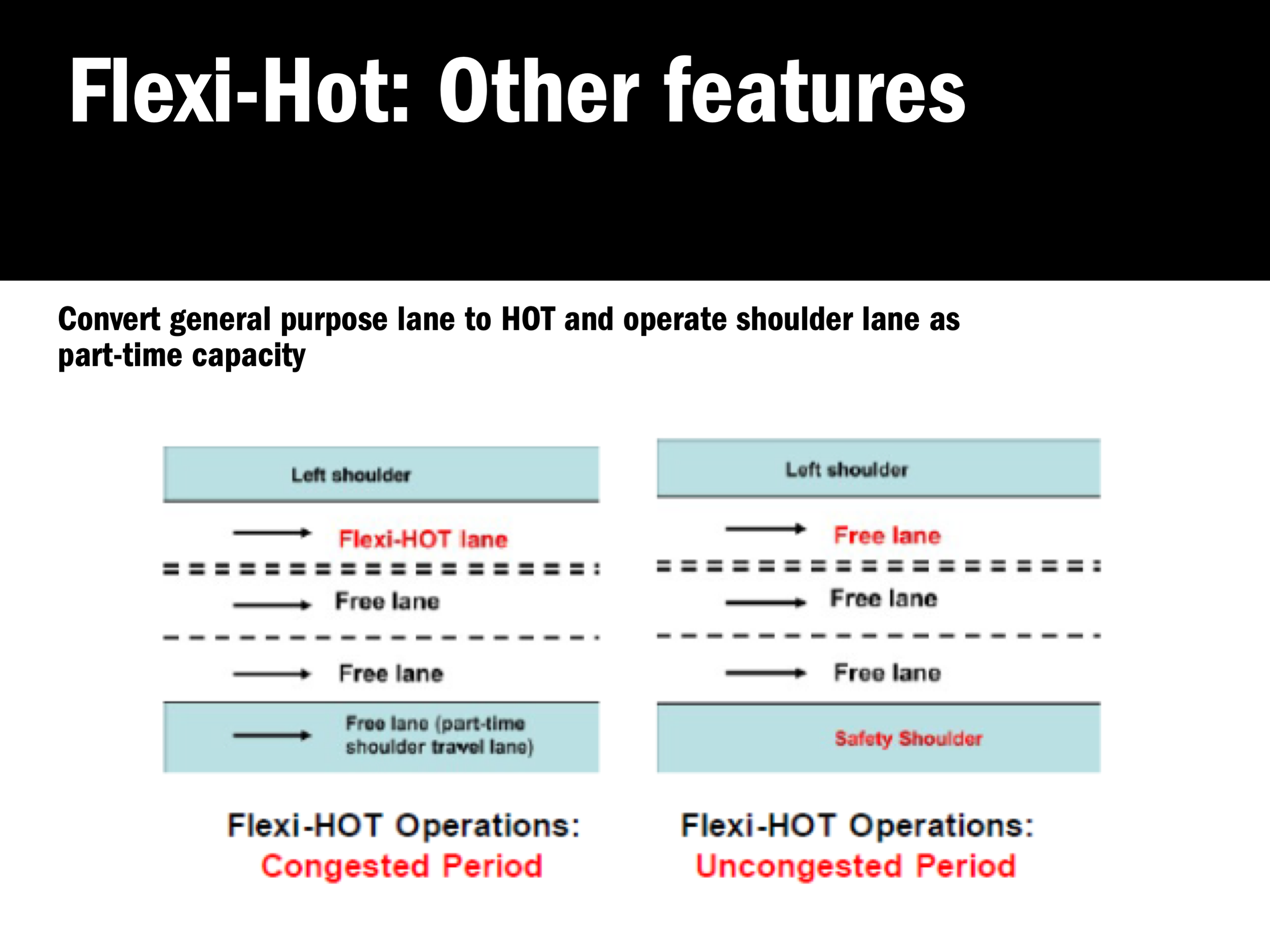 Flexi-Hot: Other features

Convert general purpose lane to HOT and operate shoulder lane as part-time capacity

Left shoulder

Flexi-HOT lane

Free lane

Free lane

Free lane (part-time shoulder travel lane)

Flexi-HOT Operations:
Congested Period

Left shoulder

Free lane

Free lane

Free lane

Safety Shoulder

Flexi-HOT Operations:
Uncongested Period